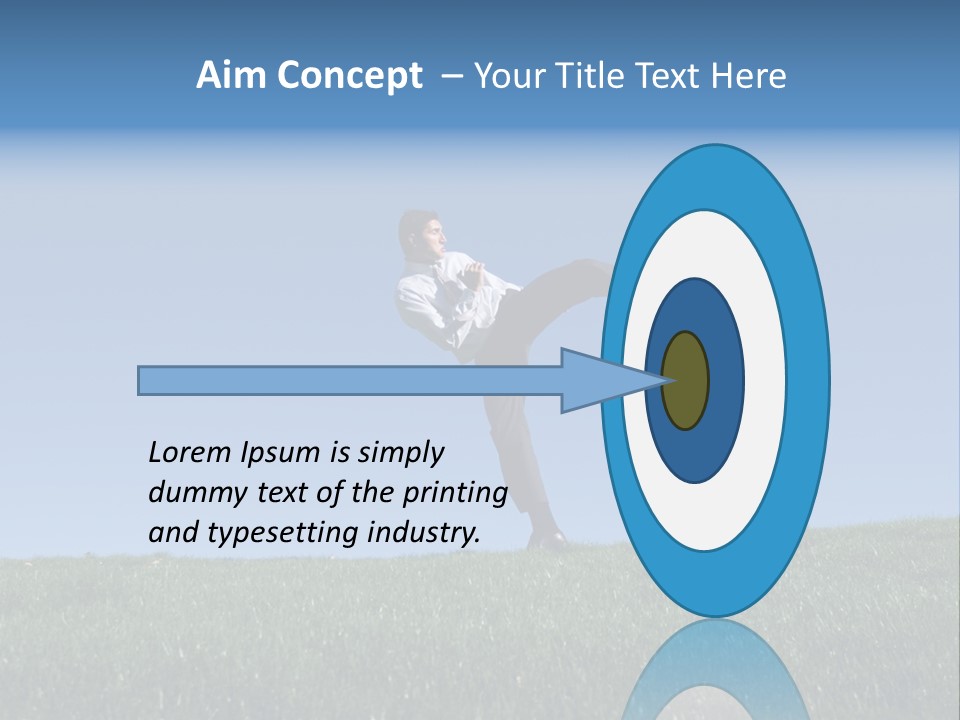 Aim Concept – Your Title Text Here

Lorem Ipsum is simply dummy text of the printing and typesetting industry.